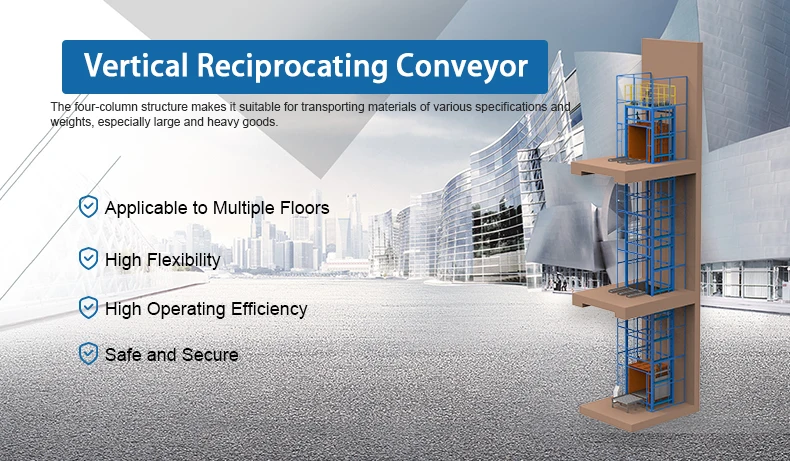 Vertical Reciprocating Conveyor

The four-column structure makes it suitable for transporting materials of various specifications and weights, especially large and heavy goods.

Applicable to Multiple Floors

High Flexibility

High Operating Efficiency

Safe and Secure